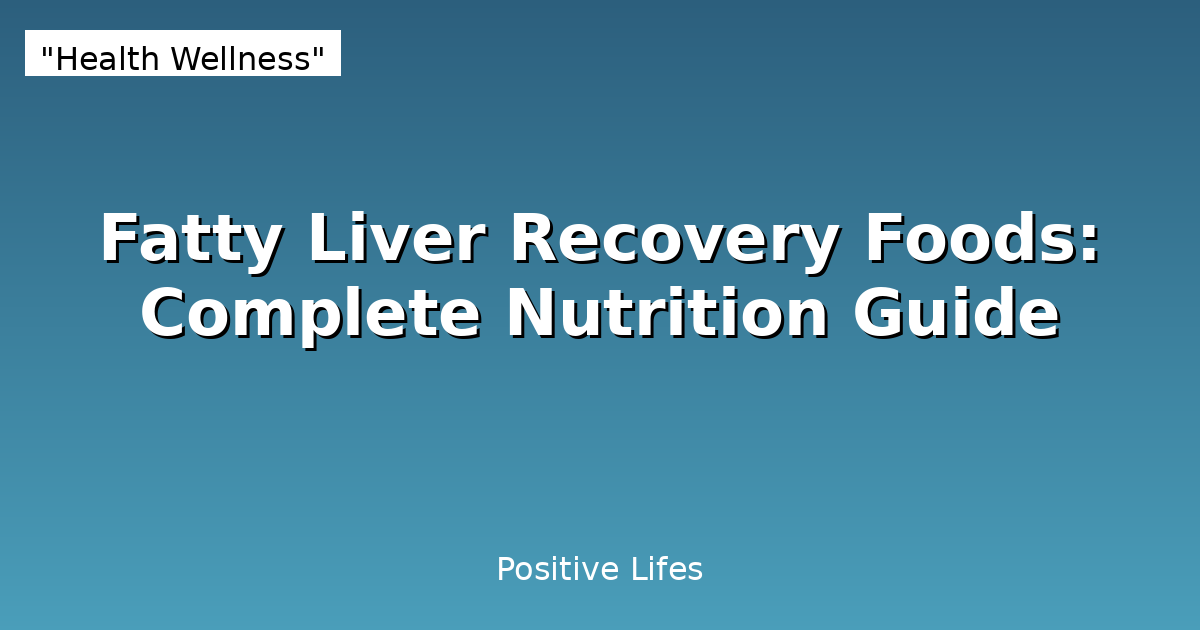 "Health Wellness"

Fatty Liver Recovery Foods: Complete Nutrition Guide

Positive Lifes